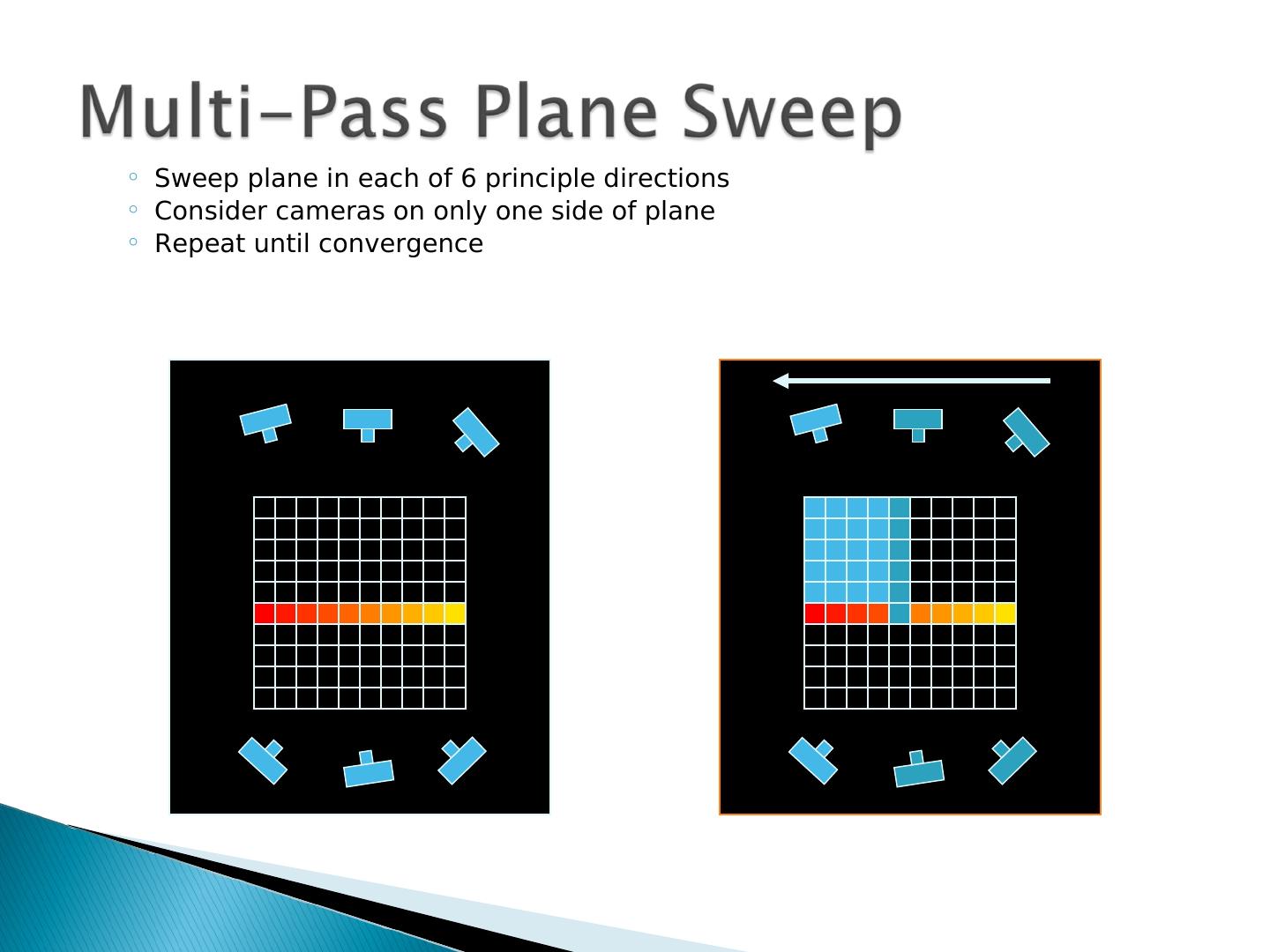 Multi-Pass Plane Sweep

◦ Sweep plane in each of 6 principle directions
◦ Consider cameras on only one side of plane
◦ Repeat until convergence